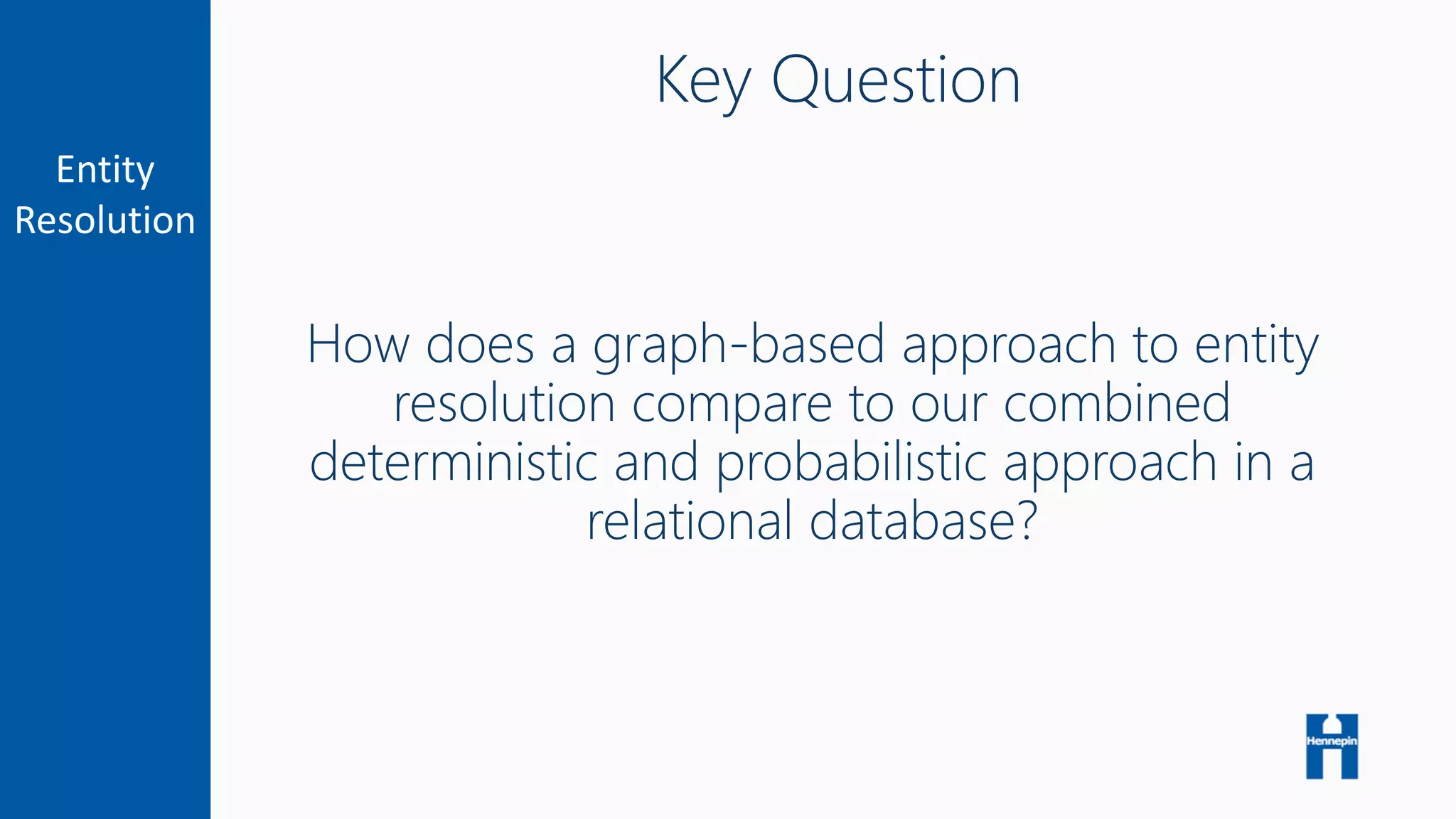 Entity Resolution

Key Question

How does a graph-based approach to entity resolution compare to our combined deterministic and probabilistic approach in a relational database?

Hennepin